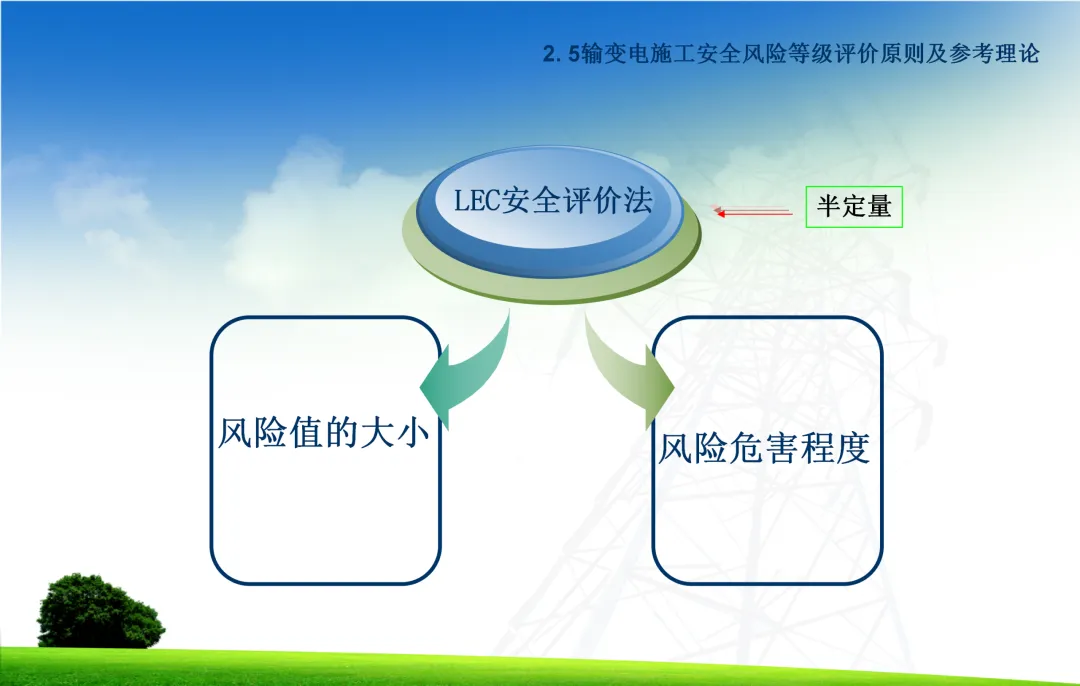 2. 5输变电施工安全风险等级评价原则及参考理论

LEC安全评价法

半定量

风险值的大小

风险危害程度